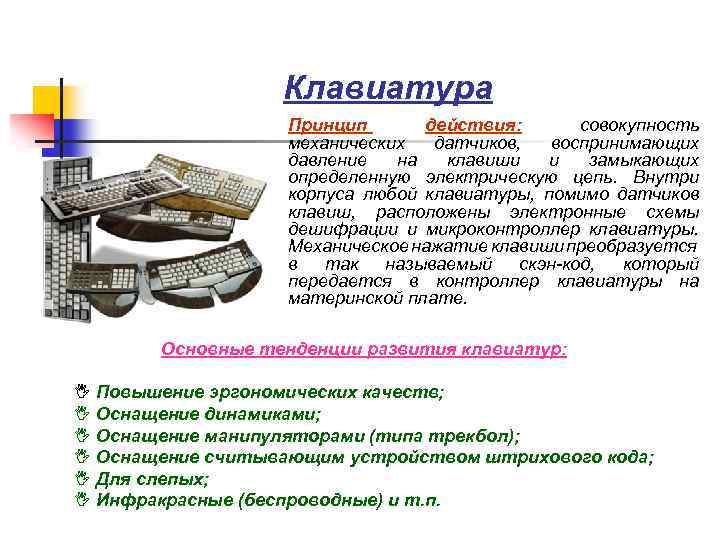 Клавиатура

Принцип действия: совокупность механических датчиков, воспринимающих давление на клавиши и замыкающих определенную электрическую цепь. Внутри корпуса любой клавиатуры, помимо датчиков клавиш, расположены электронные схемы дешифрации и микроконтроллер клавиатуры. Механическое нажатие клавиши преобразуется в так называемый скэн-код, который передается в контроллер клавиатуры на материнской плате.

Основные тенденции развития клавиатур:

Повышение эргономических качеств;
Оснащение динамиками;
Оснащение манипуляторами (типа трекбол);
Оснащение считывающим устройством штрихового кода;
Для слепых;
Инфракрасные (беспроводные) и т.п.